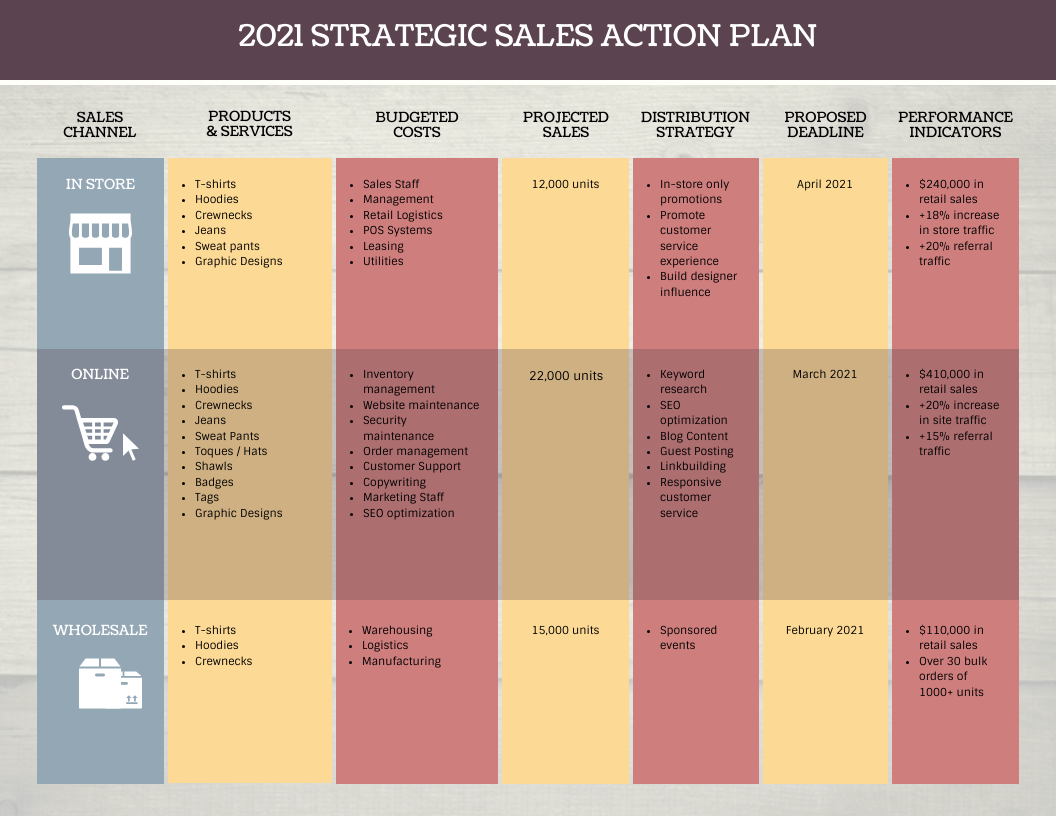 2021 STRATEGIC SALES ACTION PLAN

| SALES CHANNEL | PRODUCTS & SERVICES | BUDGETED COSTS | PROJECTED SALES | DISTRIBUTION STRATEGY | PROPOSED DEADLINE | PERFORMANCE INDICATORS |
|---|---|---|---|---|---|---|
| IN STORE | • T-shirts • Hoodies • Crewnecks • Jeans • Sweat pants • Graphic Designs | • Sales Staff • Management • Retail Logistics • POS Systems • Leasing • Utilities | 12,000 units | • In-store only promotions • Promote customer service experience • Build designer influence | April 2021 | • $240,000 in retail sales • +18% increase in store traffic • +20% referral traffic |
| ONLINE | • T-shirts • Hoodies • Crewnecks • Jeans • Sweat Pants • Toques / Hats • Shawls • Badges • Tags • Graphic Designs | • Inventory management • Website maintenance • Security maintenance • Order management • Customer Support • Copywriting • Marketing Staff • SEO optimization | 22,000 units | • Keyword research • SEO optimization • Blog Content • Guest Posting • Linkbuilding • Responsive customer service | March 2021 | • $410,000 in retail sales • +20% increase in site traffic • +15% referral traffic |
| WHOLESALE | • T-shirts • Hoodies • Crewnecks | • Warehousing • Logistics • Manufacturing | 15,000 units | • Sponsored events | February 2021 | • $110,000 in retail sales • Over 30 bulk orders of 1000+ units |